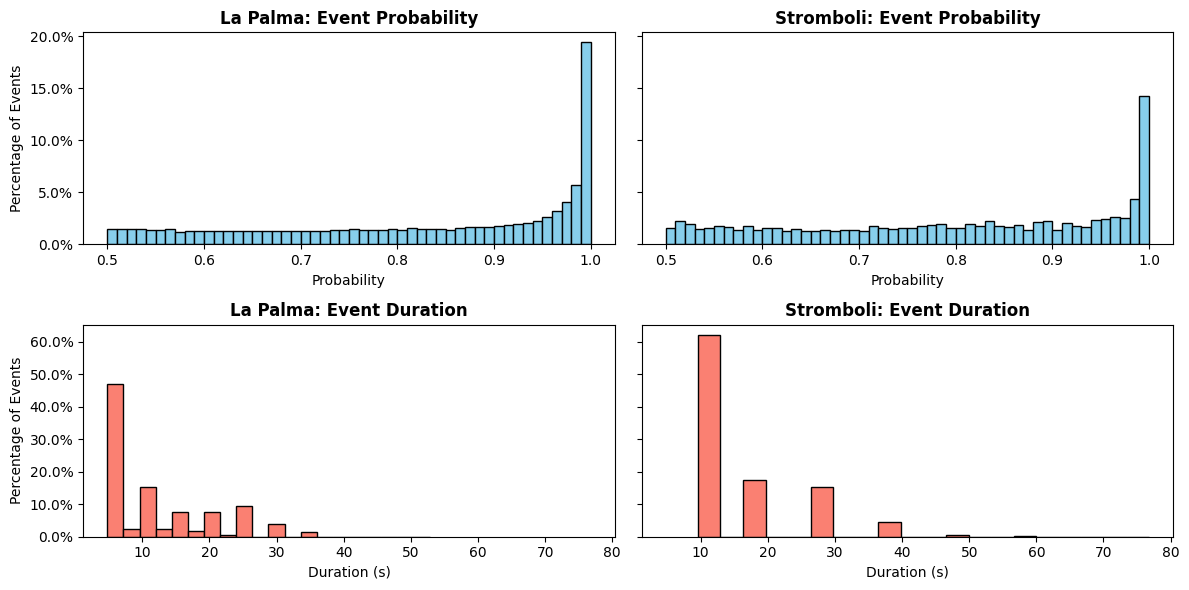 La Palma: Event Probability

Percentage of Events

20.0%
15.0%
10.0%
5.0%
0.0%

0.5 0.6 0.7 0.8 0.9 1.0

Probability

Stromboli: Event Probability

0.5 0.6 0.7 0.8 0.9 1.0

Probability

La Palma: Event Duration

Percentage of Events

60.0%
50.0%
40.0%
30.0%
20.0%
10.0%
0.0%

10 20 30 40 50 60 70 80

Duration (s)

Stromboli: Event Duration

10 20 30 40 50 60 70 80

Duration (s)